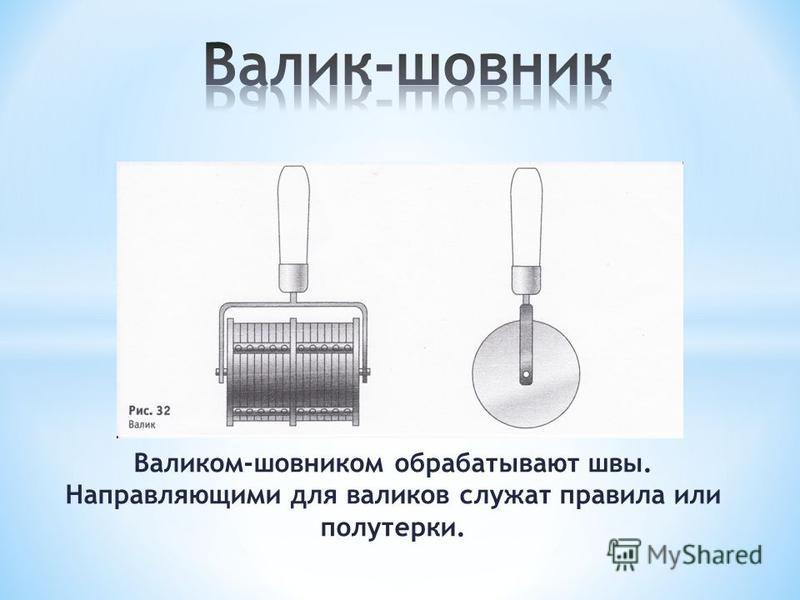 Валик-шовник

Рис. 32
Валик

Валиком-шовником обрабатывают швы. Направляющими для валиков служат правила или полутерки.

MyShared